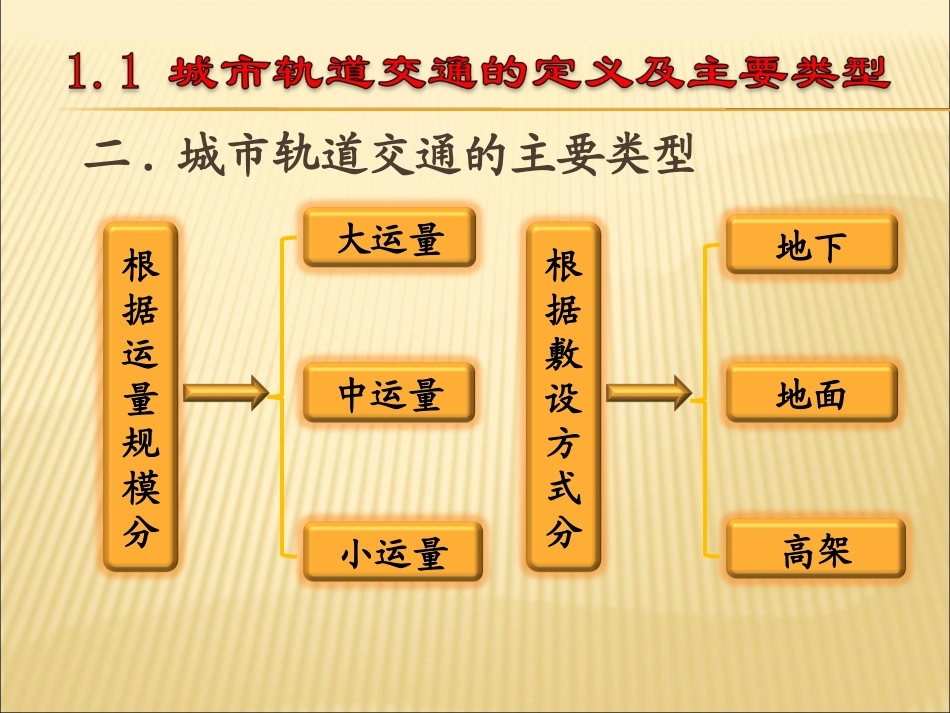 1.1 城市轨道交通的定义及主要类型

二. 城市轨道交通的主要类型

根据运量规模分

大运量

中运量

小运量

根据敷设方式分

地下

地面

高架